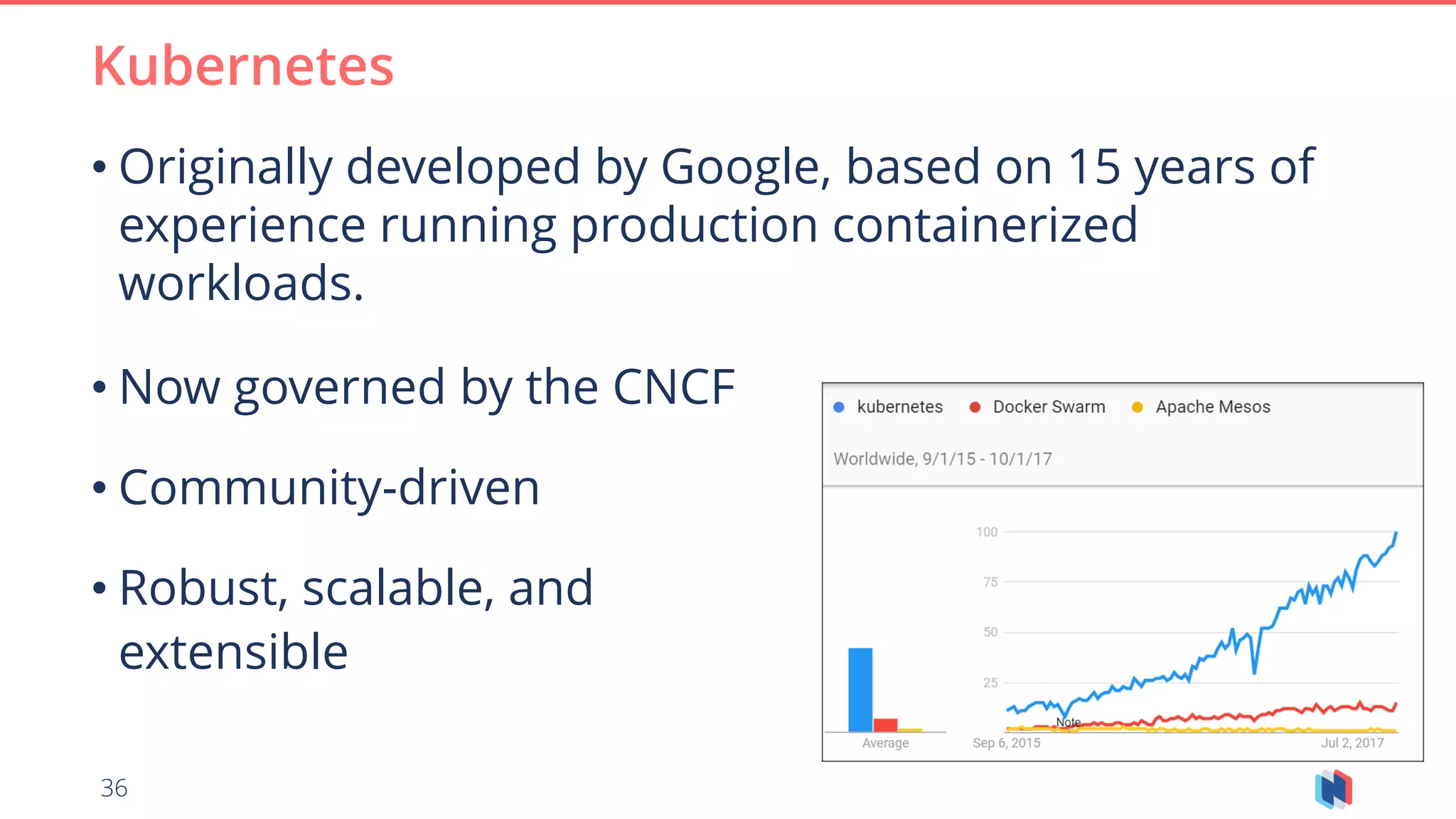 Kubernetes

• Originally developed by Google, based on 15 years of experience running production containerized workloads.

• Now governed by the CNCF

• Community-driven

• Robust, scalable, and extensible

kubernetes
Docker Swarm
Apache Mesos

Worldwide, 9/1/15 - 10/1/17

100
75
50
25
Note
Average
Sep 6, 2015
Jul 2, 2017

36